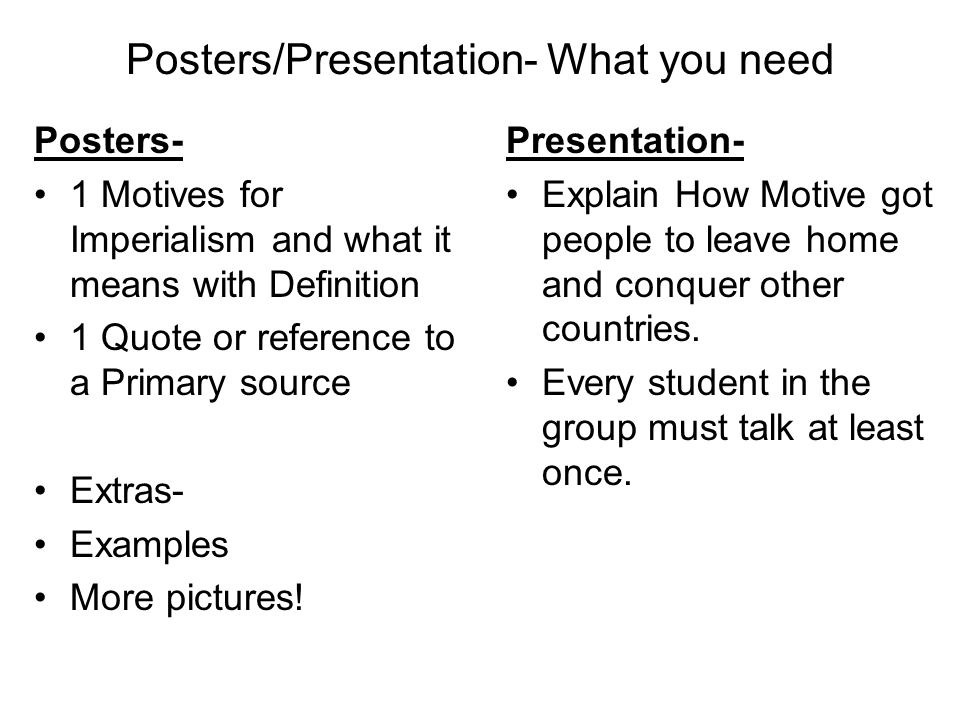 Posters/Presentation- What you need

Posters-

• 1 Motives for Imperialism and what it means with Definition
• 1 Quote or reference to a Primary source

• Extras-
• Examples
• More pictures!

Presentation-

• Explain How Motive got people to leave home and conquer other countries.
• Every student in the group must talk at least once.